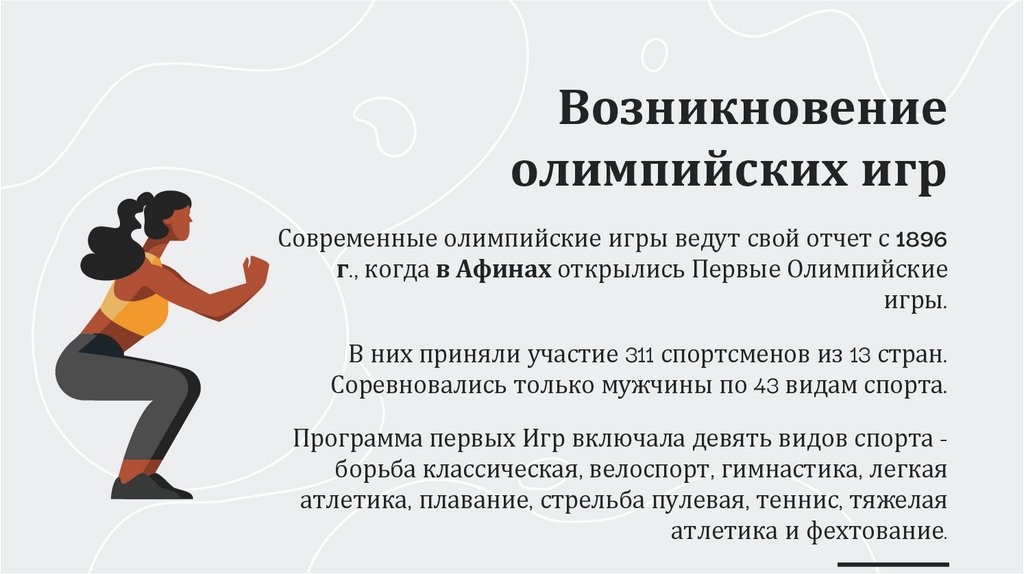 Возникновение олимпийских игр

Современные олимпийские игры ведут свой отчет с 1896 г., когда в Афинах открылись Первые Олимпийские игры.

В них приняли участие 311 спортсменов из 13 стран. Соревновались только мужчины по 43 видам спорта.

Программа первых Игр включала девять видов спорта - борьба классическая, велоспорт, гимнастика, легкая атлетика, плавание, стрельба пулевая, теннис, тяжелая атлетика и фехтование.